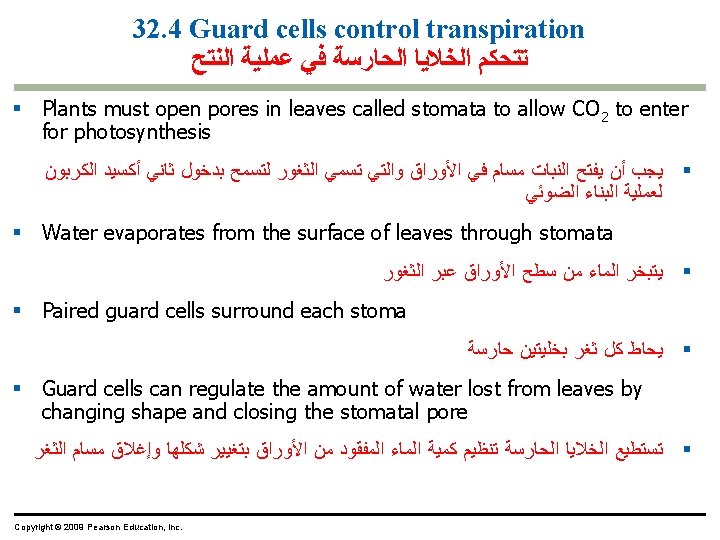 32.4 Guard cells control transpiration
تتحكم الخلايا الحارسة في عملية النتح

▪ Plants must open pores in leaves called stomata to allow $CO_2$ to enter for photosynthesis

▪ يجب أن يفتح النبات مسام في الأوراق والتي تسمي الثغور لتسمح بدخول ثاني أكسيد الكربون لعملية البناء الضوئي

▪ Water evaporates from the surface of leaves through stomata

▪ يتبخر الماء من سطح الأوراق عبر الثغور

▪ Paired guard cells surround each stoma

▪ يحاط كل ثغر بخليتين حارسة

▪ Guard cells can regulate the amount of water lost from leaves by changing shape and closing the stomatal pore

▪ تستطيع الخلايا الحارسة تنظيم كمية الماء المفقود من الأوراق بتغيير شكلها وإغلاق مسام الثغر

Copyright © 2009 Pearson Education, Inc.